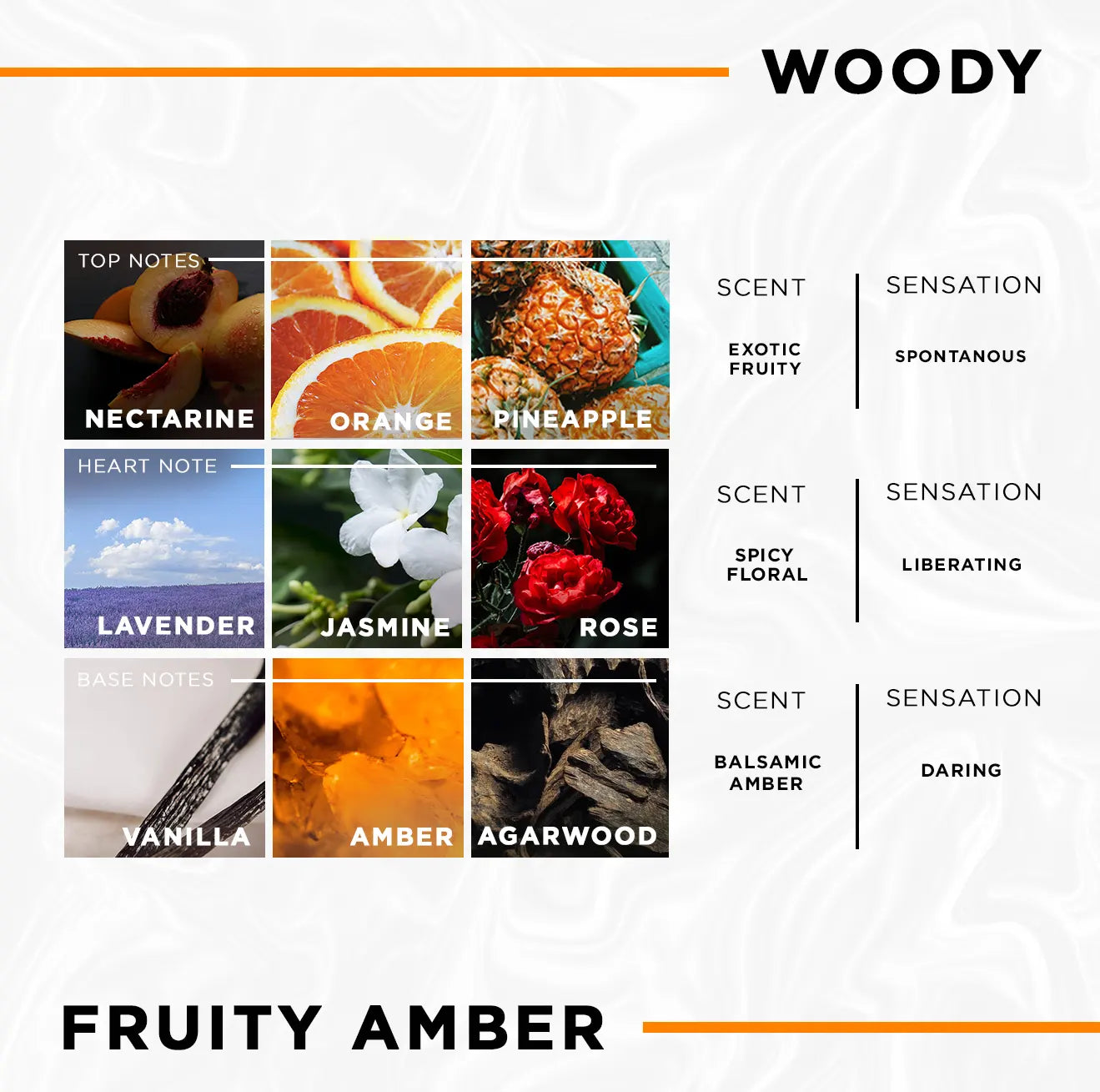 WOODY

TOP NOTES

NECTARINE

ORANGE

PINEAPPLE

SCENT

EXOTIC FRUITY

SENSATION

SPONTANOUS

HEART NOTE

LAVENDER

JASMINE

ROSE

SCENT

SPICY FLORAL

SENSATION

LIBERATING

BASE NOTES

VANILLA

AMBER

AGARWOOD

SCENT

BALSAMIC AMBER

SENSATION

DARING

FRUITY AMBER